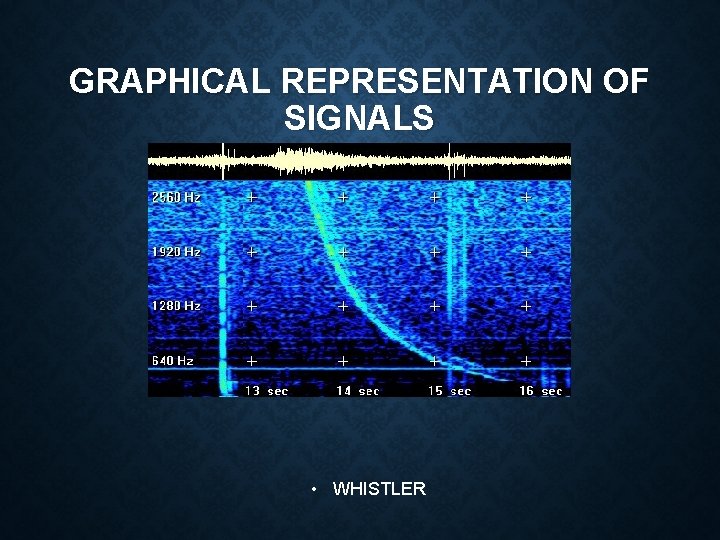 GRAPHICAL REPRESENTATION OF SIGNALS

2560 Hz
1920 Hz
1280 Hz
640 Hz
13 sec
14 sec
15 sec
16 sec

• WHISTLER